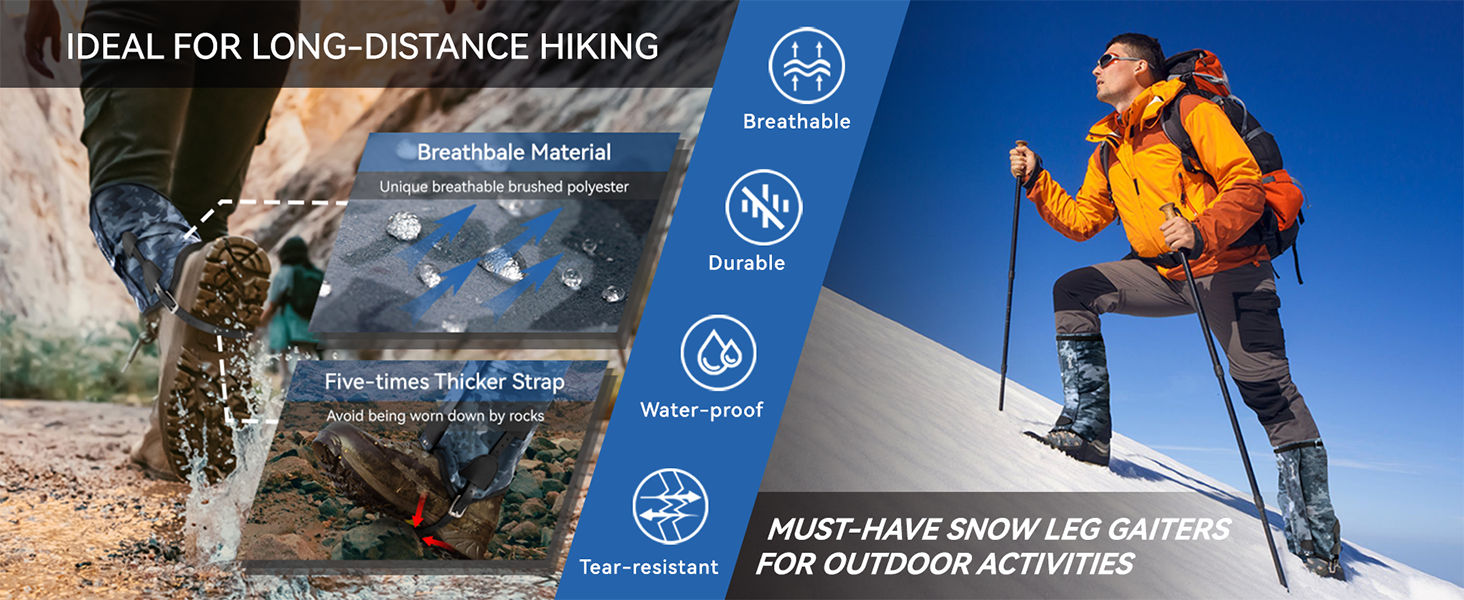 IDEAL FOR LONG-DISTANCE HIKING

Breathbale Material
Unique breathable brushed polyester

Five-times Thicker Strap
Avoid being worn down by rocks

Breathable

Durable

Water-proof

Tear-resistant

MUST-HAVE SNOW LEG GAITERS FOR OUTDOOR ACTIVITIES